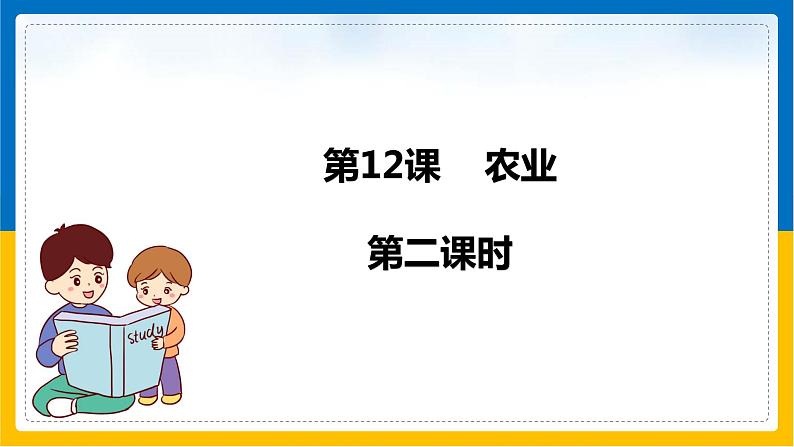 第12课　农业

第二课时

study